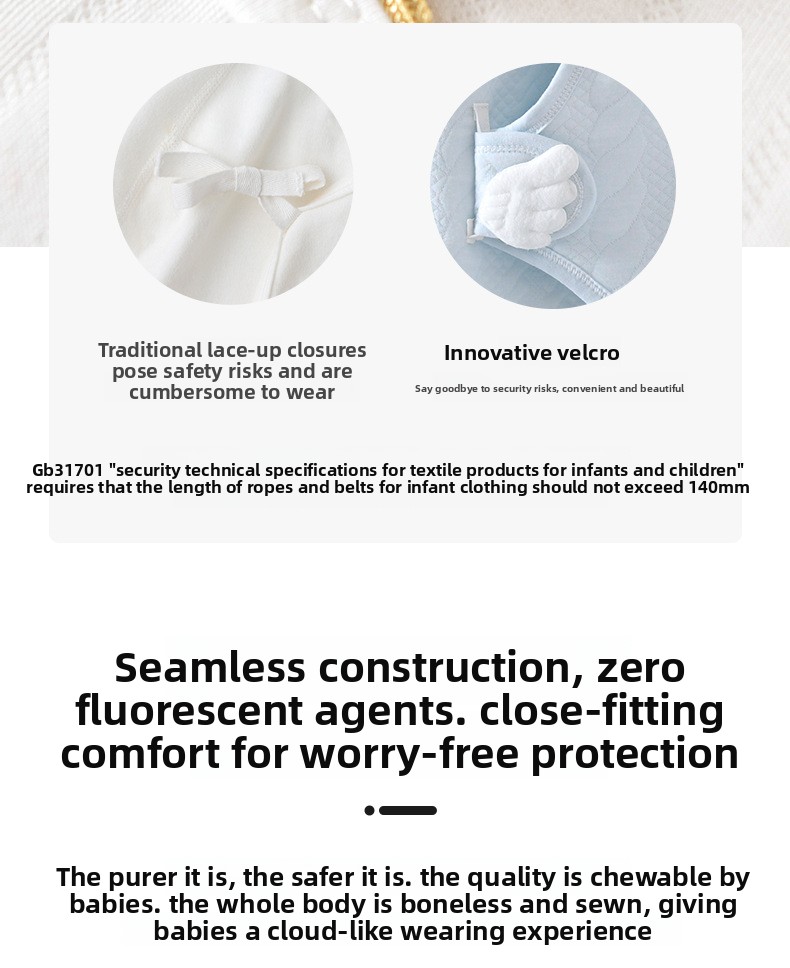 Traditional lace-up closures pose safety risks and are cumbersome to wear

Innovative velcro

Say goodbye to security risks, convenient and beautiful

Gb31701 "security technical specifications for textile products for infants and children" requires that the length of ropes and belts for infant clothing should not exceed 140mm

Seamless construction, zero fluorescent agents. close-fitting comfort for worry-free protection

The purer it is, the safer it is. the quality is chewable by babies. the whole body is boneless and sewn, giving babies a cloud-like wearing experience